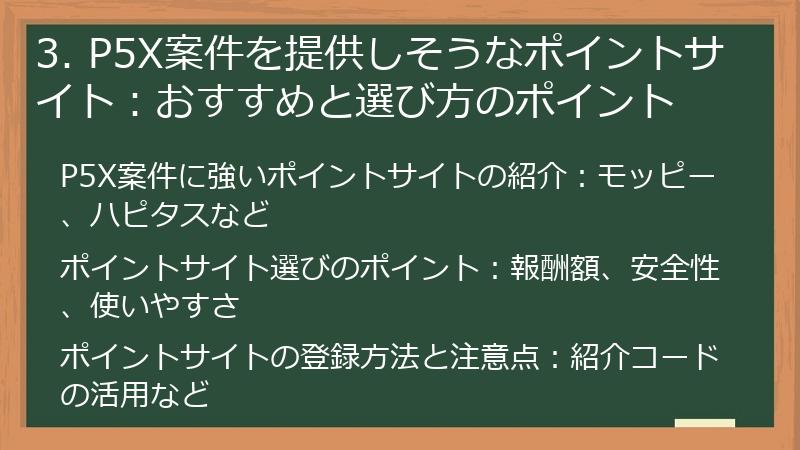 3. P5X案件を提供しそうなポイントサイト：おすすめと選び方のポイント

P5X案件に強いポイントサイトの紹介：モッピー、ハピタスなど

ポイントサイト選びのポイント：報酬額、安全性、使いやすさ

ポイントサイトの登録方法と注意点：紹介コードの活用など